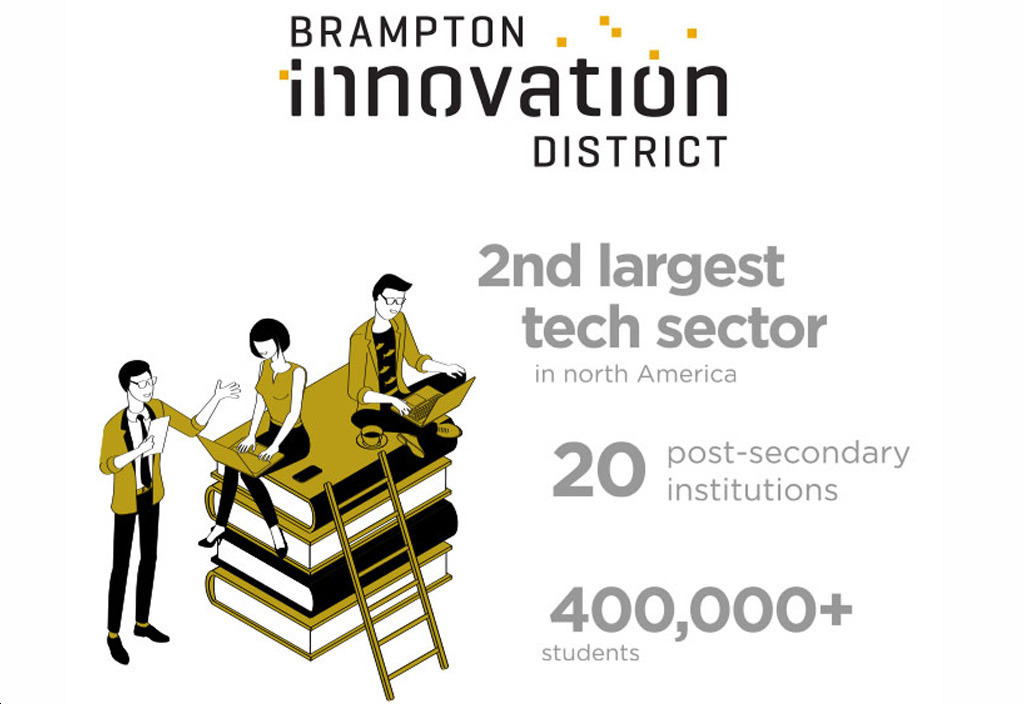 BRAMPTON
innovation
DISTRICT

2nd largest tech sector
in north America

20 post-secondary institutions

400,000+
students